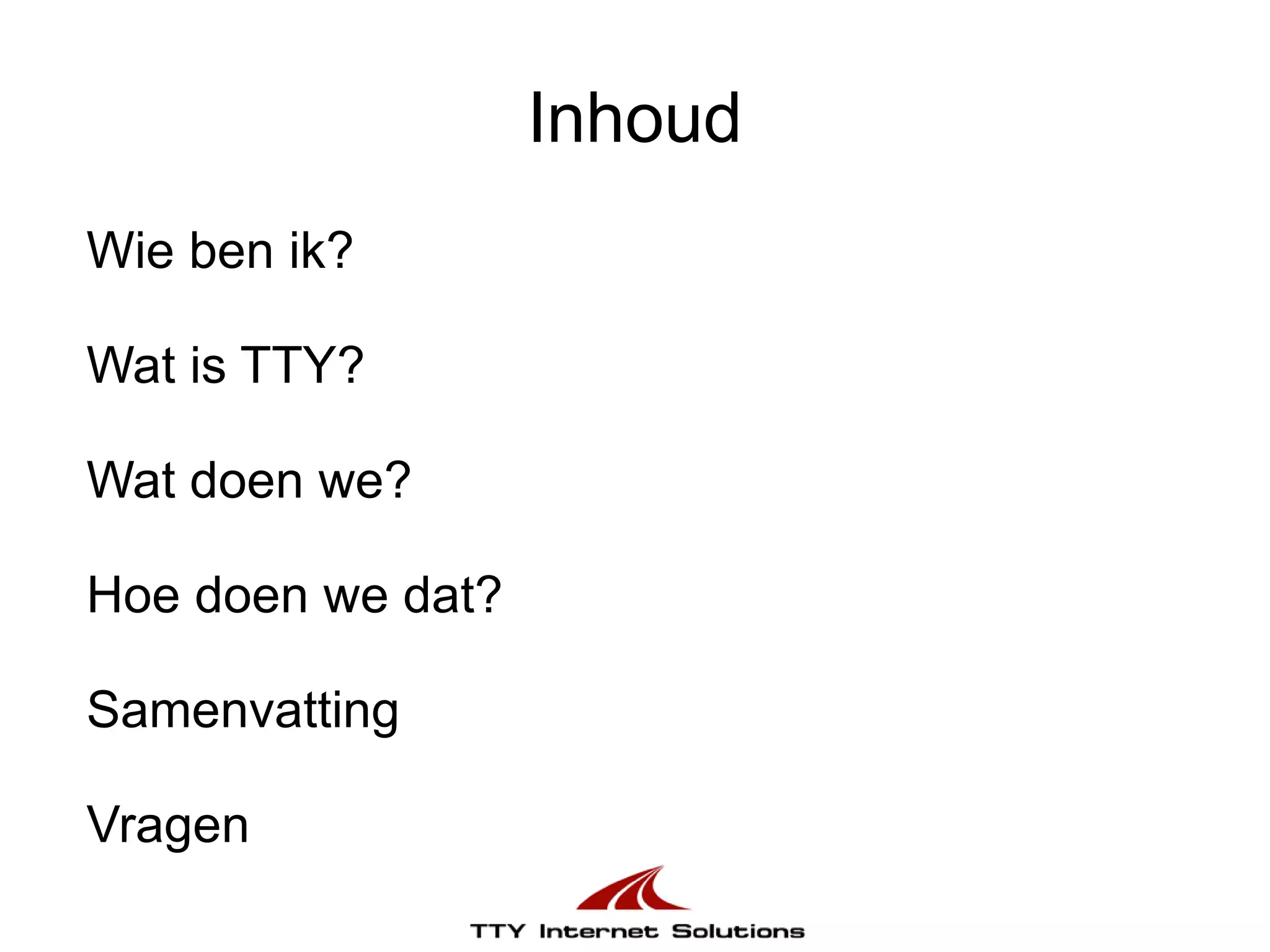 Inhoud

Wie ben ik?

Wat is TTY?

Wat doen we?

Hoe doen we dat?

Samenvatting

Vragen

TTY Internet Solutions